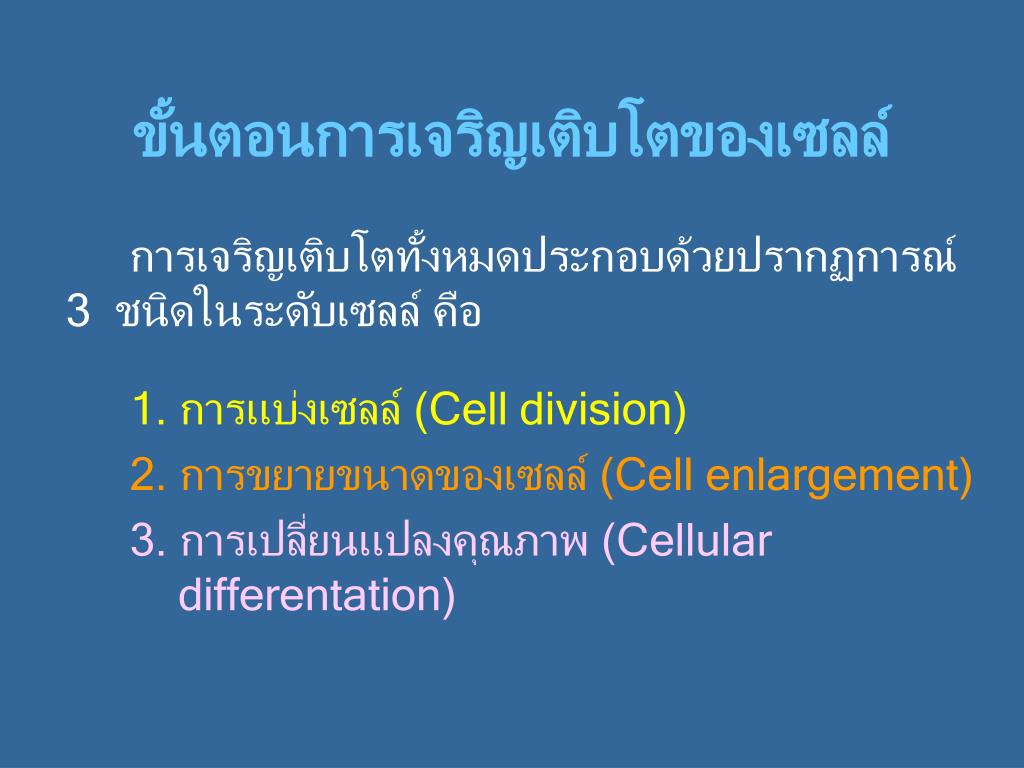 ขั้นตอนการเจริญเติบโตของเซลล์

การเจริญเติบโตทั้งหมดประกอบด้วยปรากฏการณ์ 3 ชนิดในระดับเซลล์ คือ

1. การแบ่งเซลล์ (Cell division)
2. การขยายขนาดของเซลล์ (Cell enlargement)
3. การเปลี่ยนแปลงคุณภาพ (Cellular differentation)